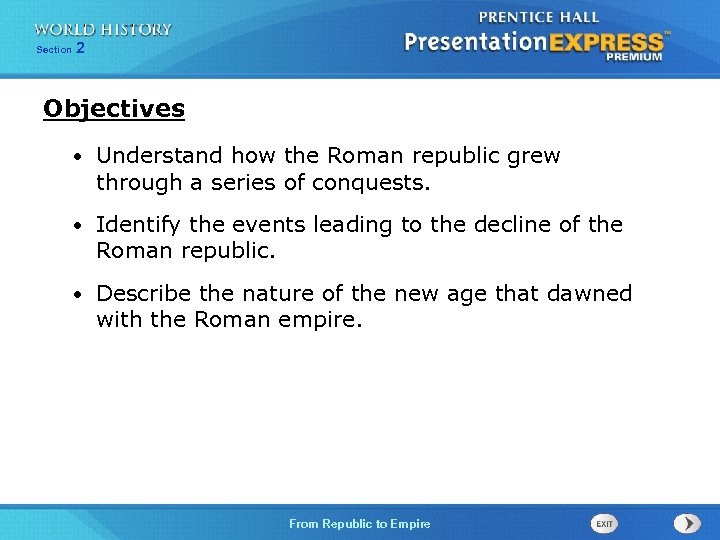 WORLD HISTORY
Section 2

PRENTICE HALL
PresentationEXPRESS™
PREMIUM

Objectives

• Understand how the Roman republic grew through a series of conquests.

• Identify the events leading to the decline of the Roman republic.

• Describe the nature of the new age that dawned with the Roman empire.

From Republic to Empire

EXIT